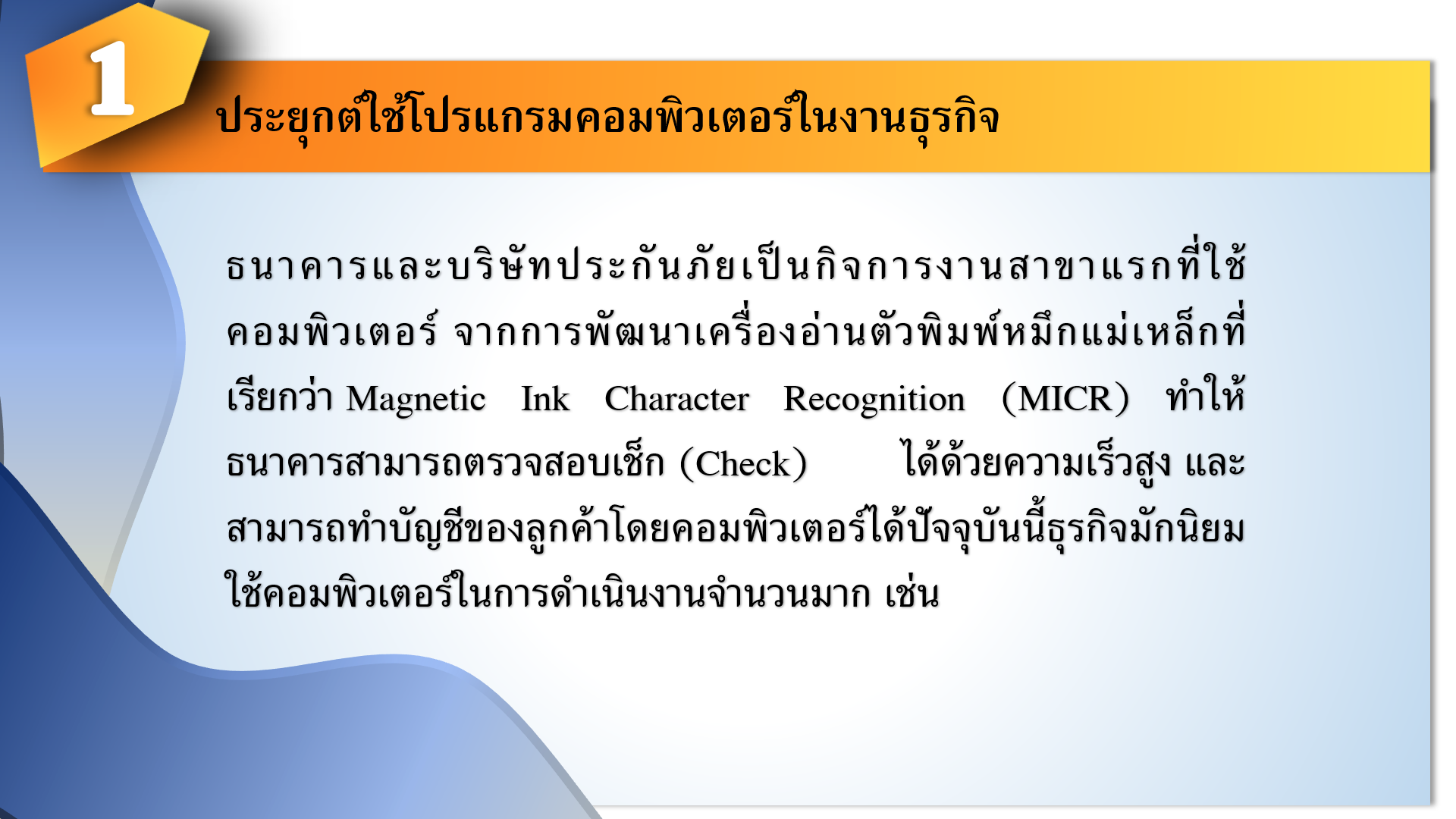 1

ประยุกต์ใช้โปรแกรมคอมพิวเตอร์ในงานธุรกิจ

ธนาคารและบริษัทประกันภัยเป็นกิจการงานสาขาแรกที่ใช้คอมพิวเตอร์ จากการพัฒนาเครื่องอ่านตัวพิมพ์หมึกแม่เหล็กที่เรียกว่า Magnetic Ink Character Recognition (MICR) ทำให้ธนาคารสามารถตรวจสอบเช็ก (Check) ได้ด้วยความเร็วสูง และสามารถทำบัญชีของลูกค้าโดยคอมพิวเตอร์ได้ปัจจุบันนี้ธุรกิจมักนิยมใช้คอมพิวเตอร์ในการดำเนินงานจำนวนมาก เช่น